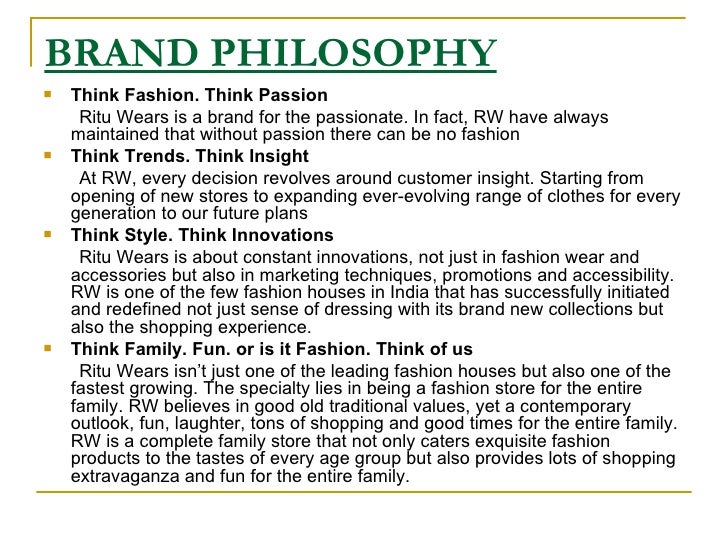 BRAND PHILOSOPHY

Think Fashion. Think Passion

Ritu Wears is a brand for the passionate. In fact, RW have always maintained that without passion there can be no fashion

Think Trends. Think Insight

At RW, every decision revolves around customer insight. Starting from opening of new stores to expanding ever-evolving range of clothes for every generation to our future plans

Think Style. Think Innovations

Ritu Wears is about constant innovations, not just in fashion wear and accessories but also in marketing techniques, promotions and accessibility. RW is one of the few fashion houses in India that has successfully initiated and redefined not just sense of dressing with its brand new collections but also the shopping experience.

Think Family. Fun. or is it Fashion. Think of us

Ritu Wears isn't just one of the leading fashion houses but also one of the fastest growing. The specialty lies in being a fashion store for the entire family. RW believes in good old traditional values, yet a contemporary outlook, fun, laughter, tons of shopping and good times for the entire family. RW is a complete family store that not only caters exquisite fashion products to the tastes of every age group but also provides lots of shopping extravaganza and fun for the entire family.